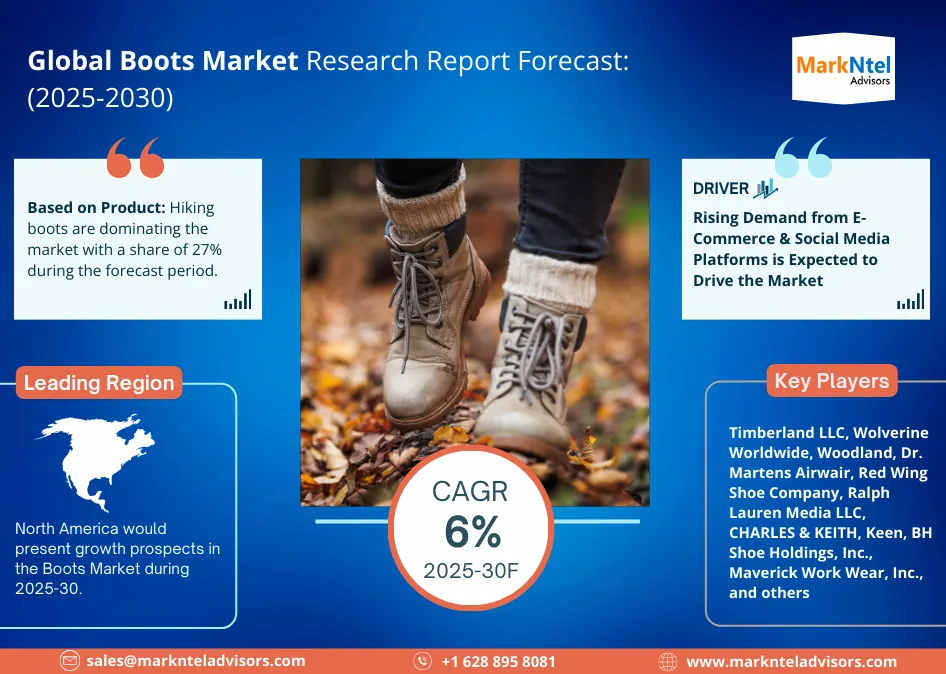 Global Boots Market Research Report Forecast: (2025-2030)

MarkNtel Advisors

Based on Product: Hiking boots are dominating the market with a share of 27% during the forecast period.

DRIVER

Rising Demand from E-Commerce & Social Media Platforms is Expected to Drive the Market

Leading Region

North America would present growth prospects in the Boots Market during 2025-30.

CAGR
6%
2025-30F

Key Players

Timberland LLC, Wolverine Worldwide, Woodland, Dr. Martens Airwair, Red Wing Shoe Company, Ralph Lauren Media LLC, CHARLES & KEITH, Keen, BH Shoe Holdings, Inc., Maverick Work Wear, Inc., and others

sales@marknteladvisors.com

+1 628 895 8081

www.marknteladvisors.com